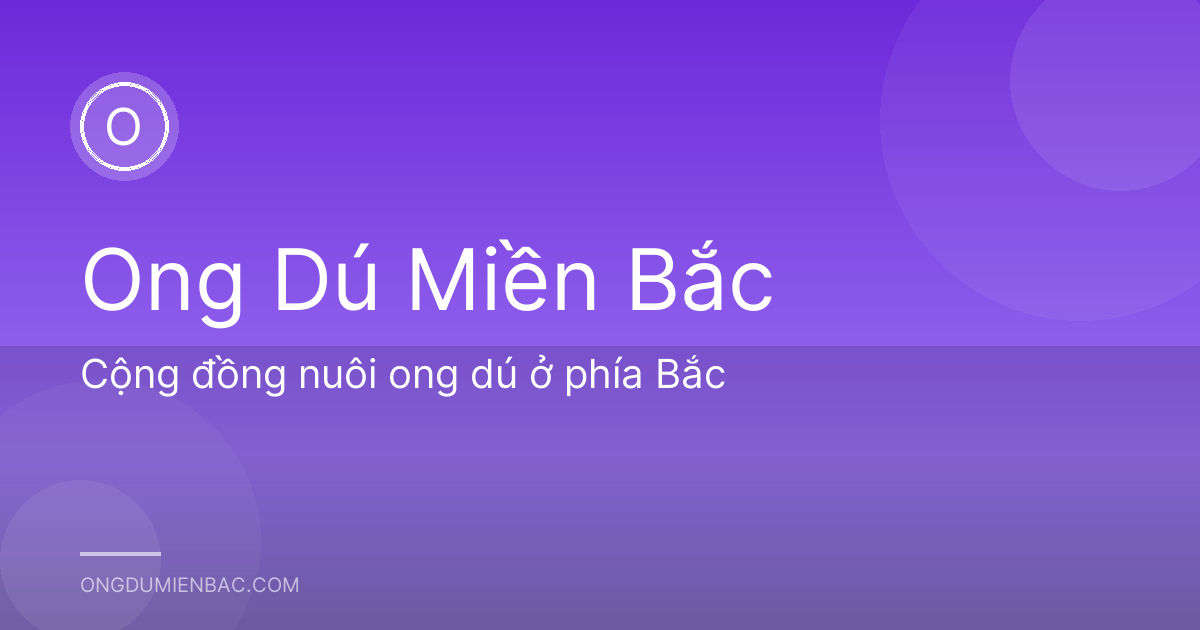 O

Ong Dú Miền Bắc

Cộng đồng nuôi ong dú ở phía Bắc

ONGDUMIENBAC.COM